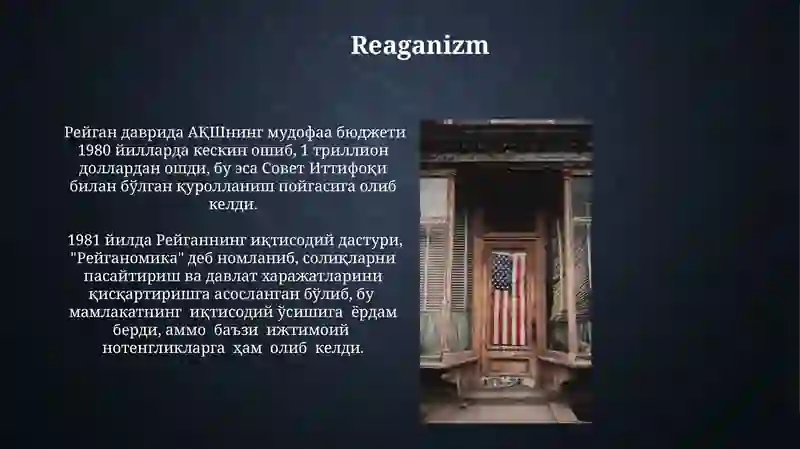 Reaganizm

Рейган даврида АҚШнинг мудофаа бюджети 1980 йилларда кескин ошиб, 1 триллион доллардан ошди, бу эса Совет Иттифоқи билан бўлган қуролланиш пойгасига олиб келди.

1981 йилда Рейганнинг иқтисодий дастури, "Рейганомика" деб номланиб, солиқларни пасайтириш ва давлат харажатларини қисқартиришга асосланган бўлиб, бу мамлакатнинг иқтисодий ўсишига ёрдам берди, аммо баъзи ижтимоий нотенгликларга ҳам олиб келди.